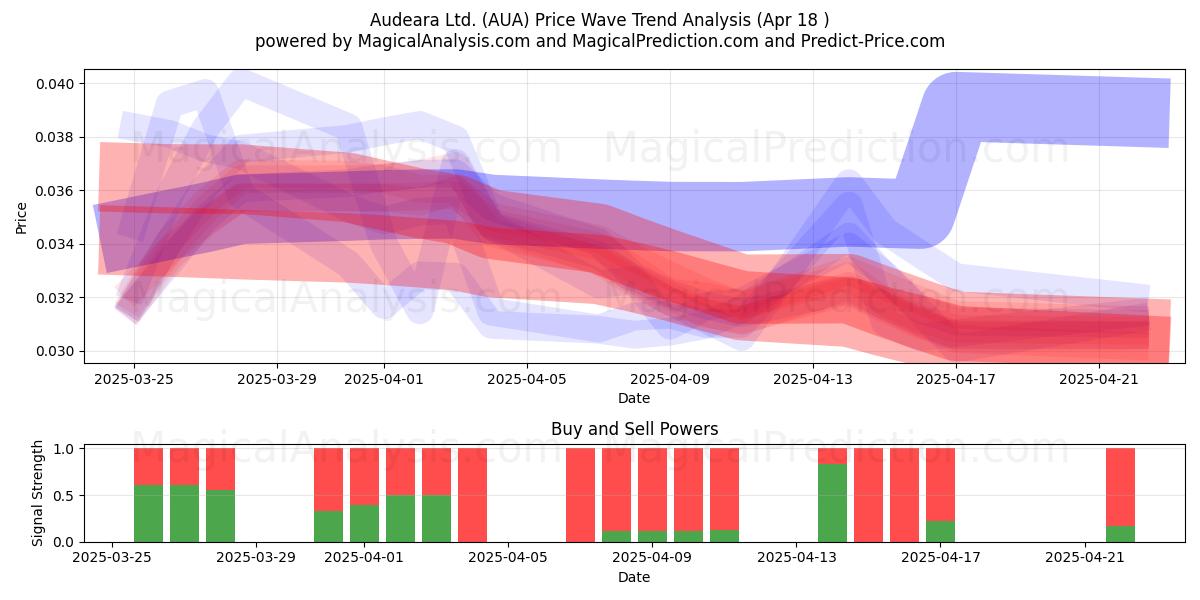 Audeara Ltd. (AUA) Price Wave Trend Analysis (Apr 18 )
powered by MagicalAnalysis.com and MagicalPrediction.com and Predict-Price.com

MagicalAnalysis.com MagicalPrediction.com
MagicalAnalysis.com MagicalPrediction.com

Price
0.040
0.038
0.036
0.034
0.032
0.030

2025-03-25 2025-03-29 2025-04-01 2025-04-05 2025-04-09 2025-04-13 2025-04-17 2025-04-21
Date

Buy and Sell Powers

MagicalAnalysis.com MagicalPrediction.com

Signal Strength
1.0
0.5
0.0

2025-03-25 2025-03-29 2025-04-01 2025-04-05 2025-04-09 2025-04-13 2025-04-17 2025-04-21
Date